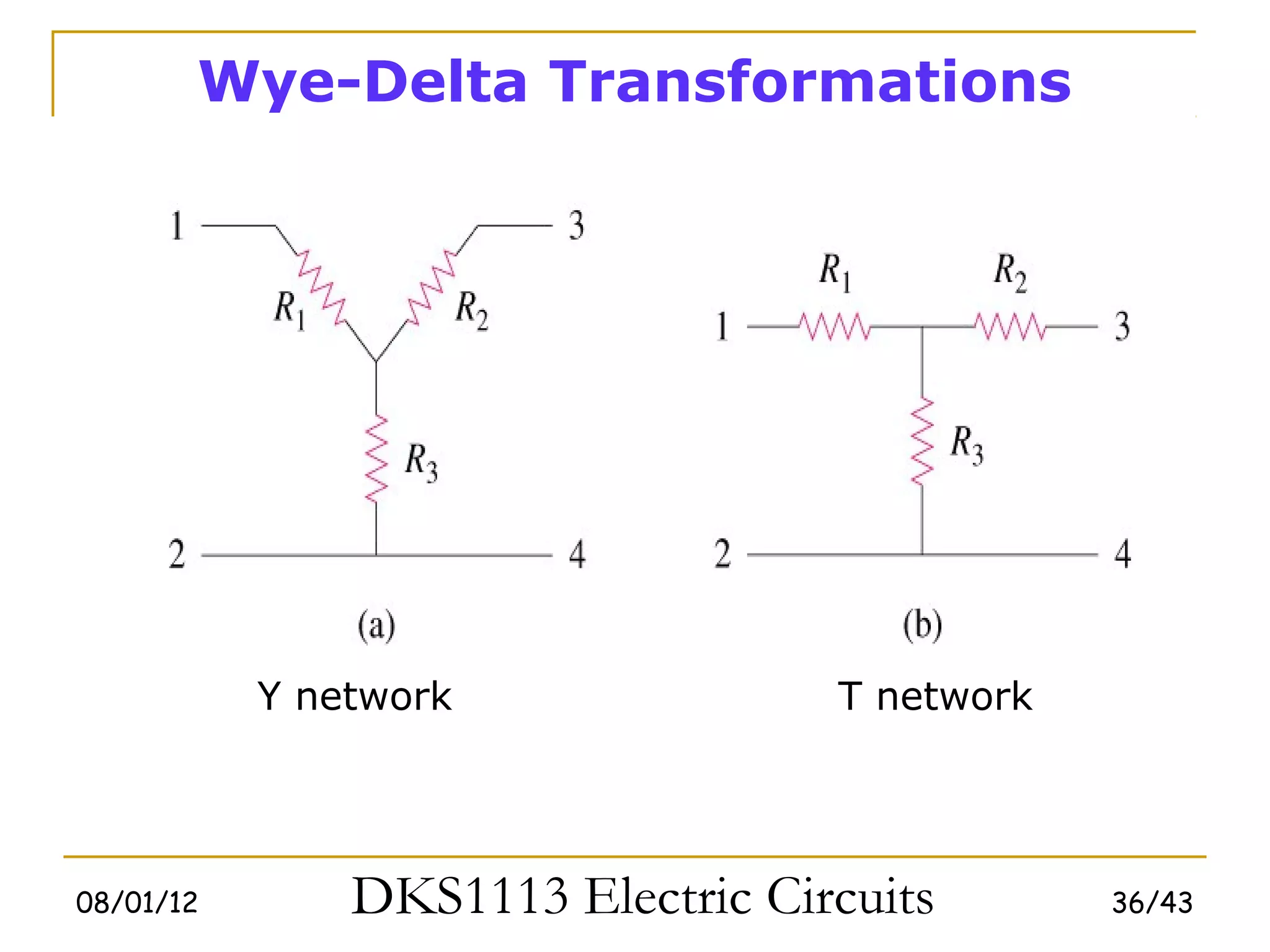 Wye-Delta Transformations

1
3
$R_1$
$R_2$
$R_3$
2
4
(a)

Y network

$R_1$
$R_2$
1
3
$R_3$
2
4
(b)

T network

08/01/12
DKS1113 Electric Circuits
36/43